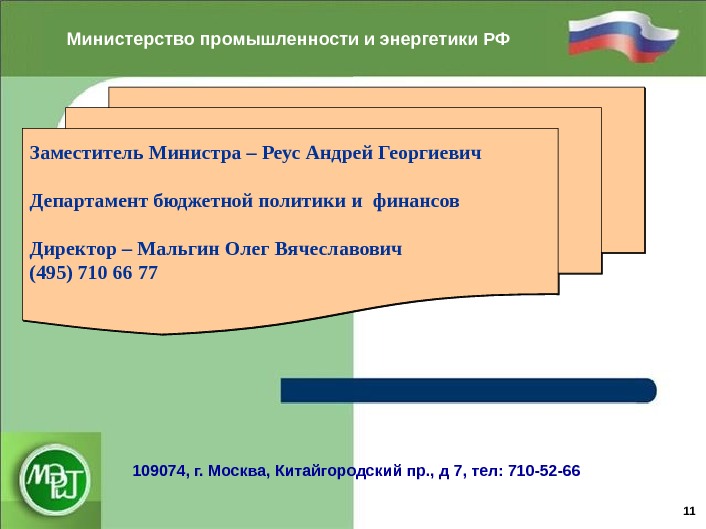 Министерство промышленности и энергетики РФ

Заместитель Министра – Реус Андрей Георгиевич

Департамент бюджетной политики и финансов

Директор – Мальгин Олег Вячеславович
(495) 710 66 77

МРЭ

109074, г. Москва, Китайгородский пр., д 7, тел: 710-52-66

11